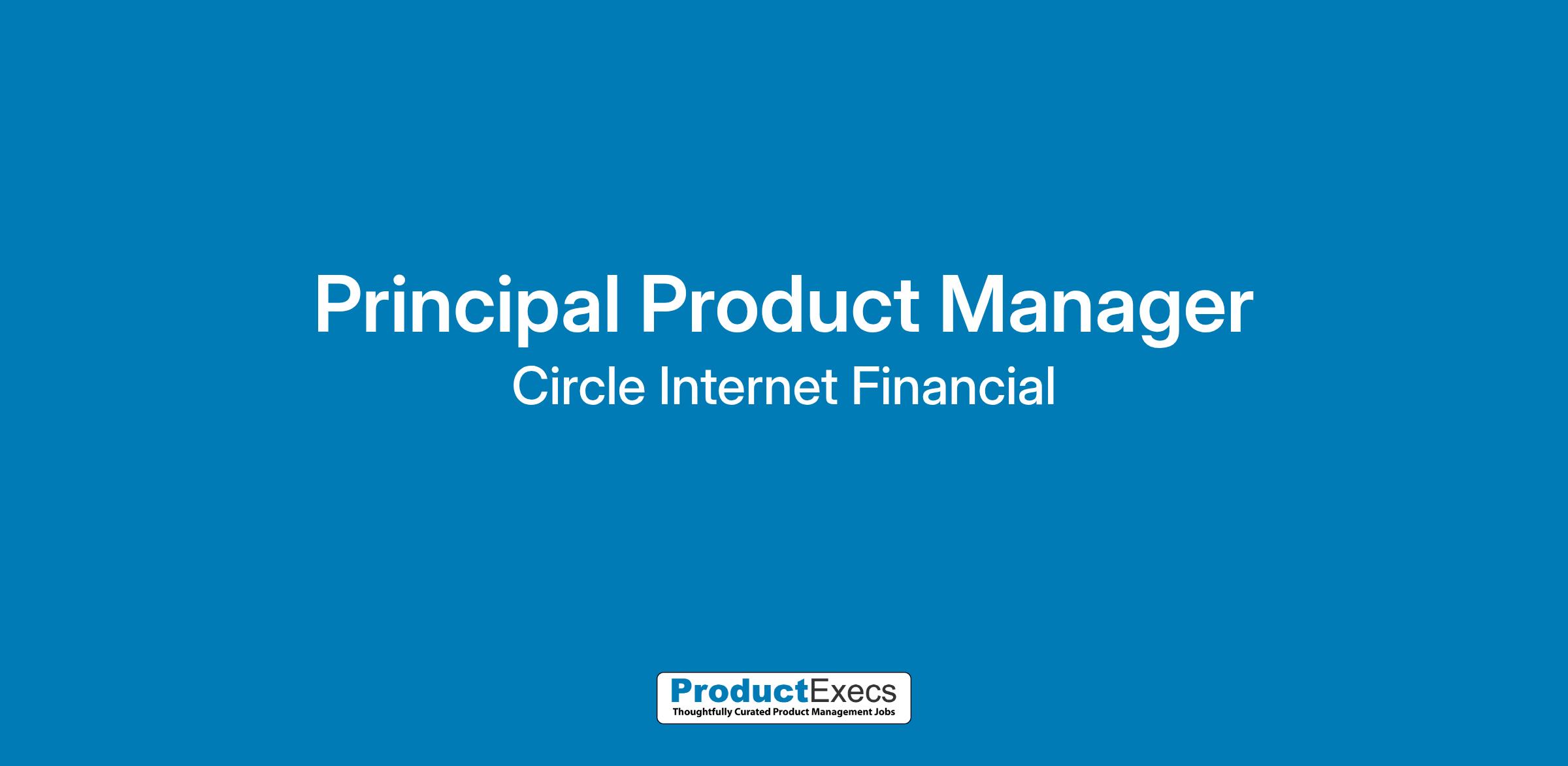 Principal Product Manager

Circle Internet Financial

ProductExecs
Thoughtfully Curated Product Management Jobs